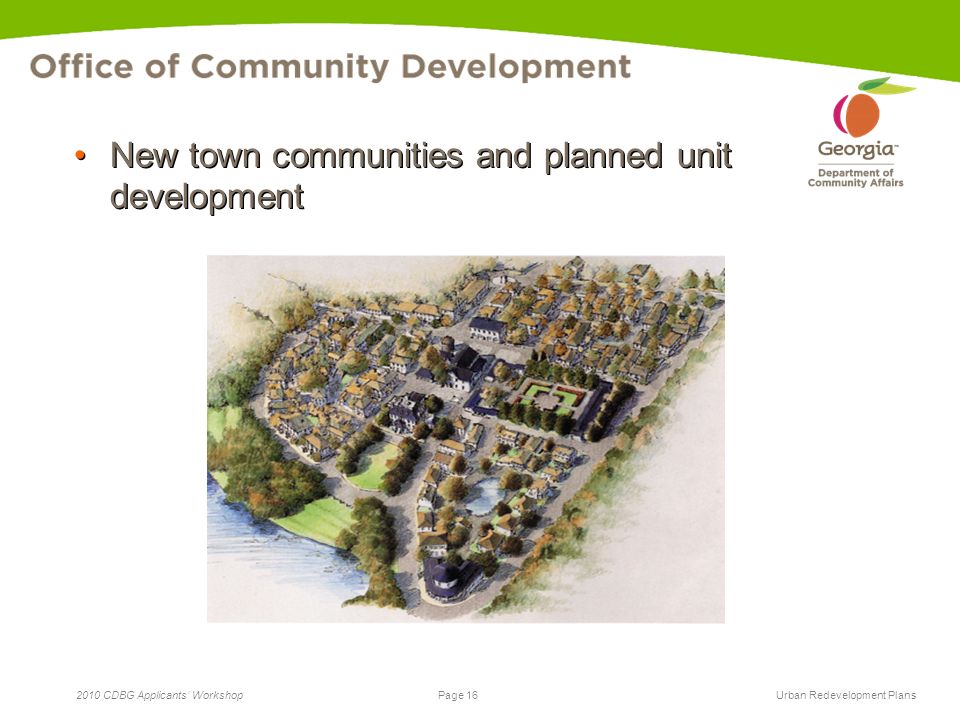 Office of Community Development

Georgia™
Department of Community Affairs

• New town communities and planned unit development

2010 CDBG Applicants' Workshop

Page 16

Urban Redevelopment Plans